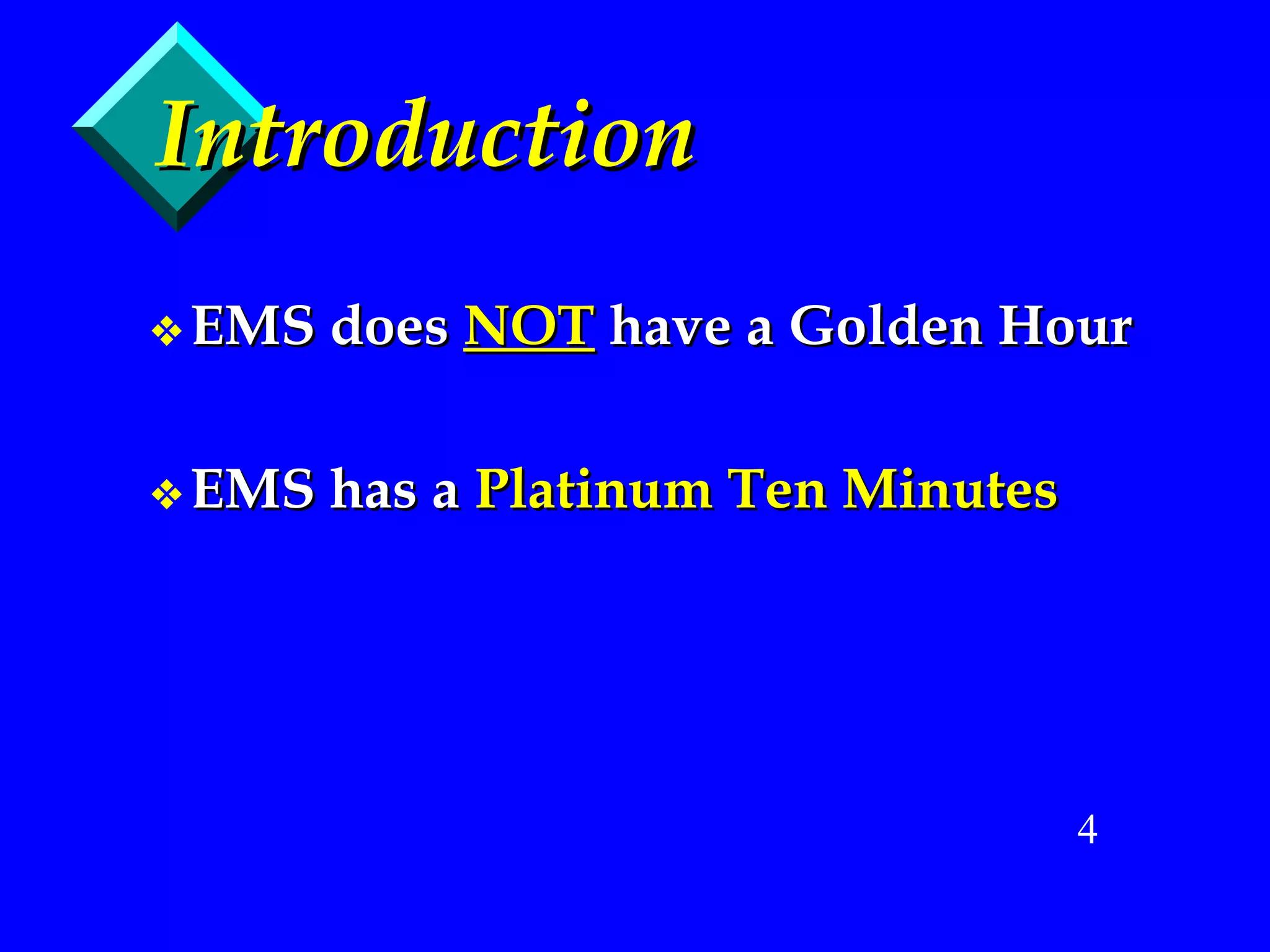 Introduction

❖ EMS does NOT have a Golden Hour

❖ EMS has a Platinum Ten Minutes

4